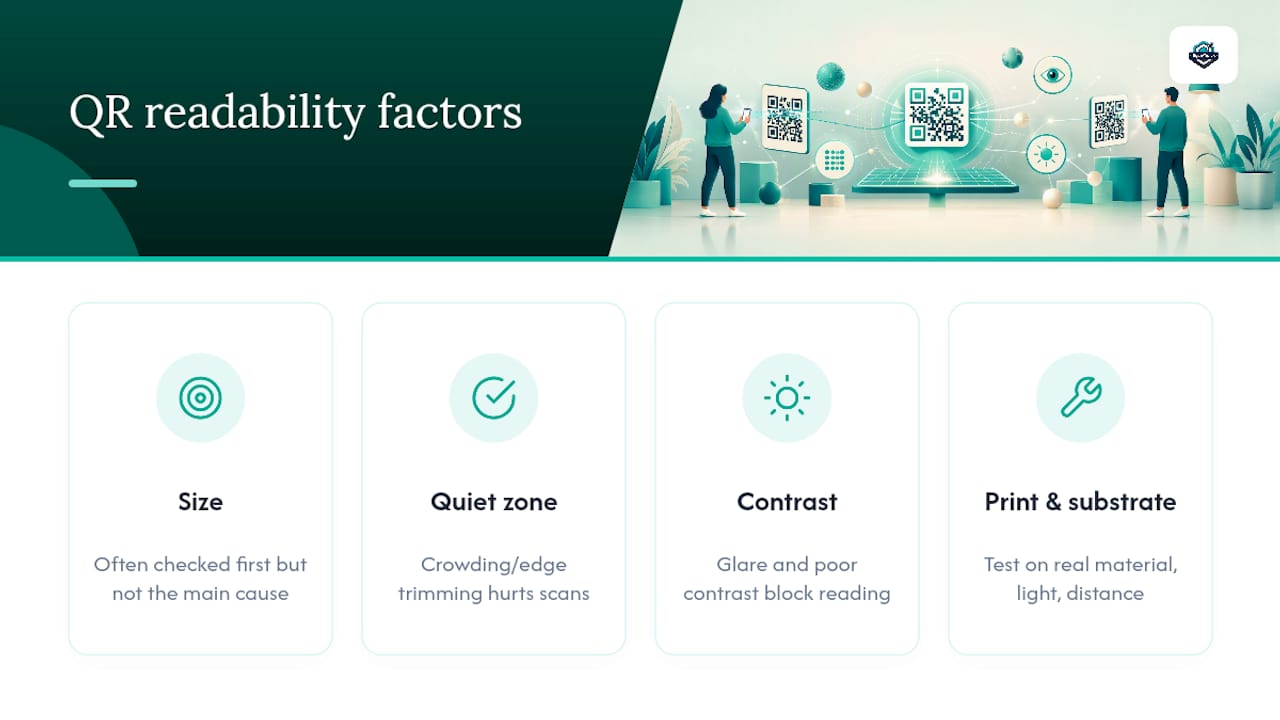 QR readability factors

Size

Often checked first but not the main cause

Quiet zone

Crowding/edge trimming hurts scans

Contrast

Glare and poor contrast block reading

Print & substrate

Test on real material, light, distance